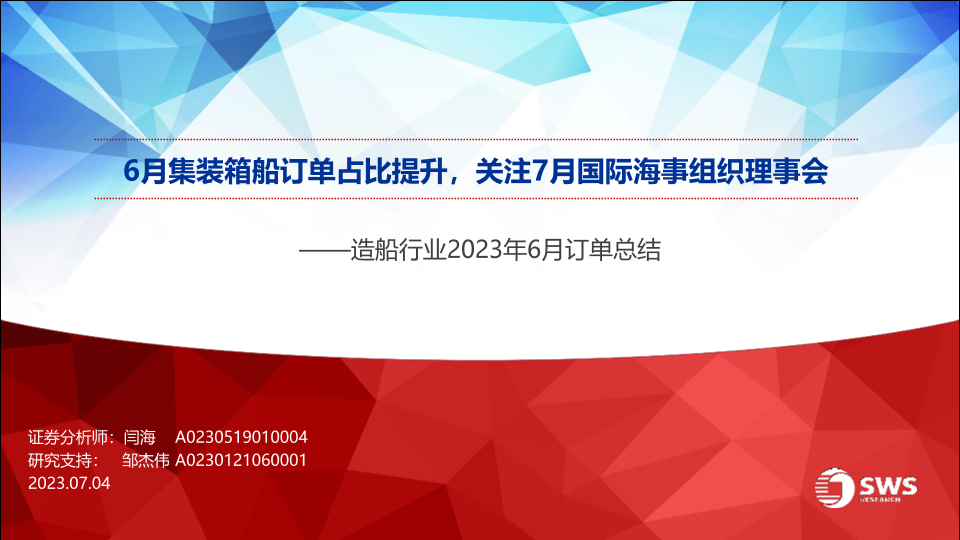 6月集装箱船订单占比提升，关注7月国际海事组织理事会

——造船行业2023年6月订单总结

证券分析师：闫海 A0230519010004
研究支持： 邹杰伟 A0230121060001
2023.07.04

SWS
RESEARCH